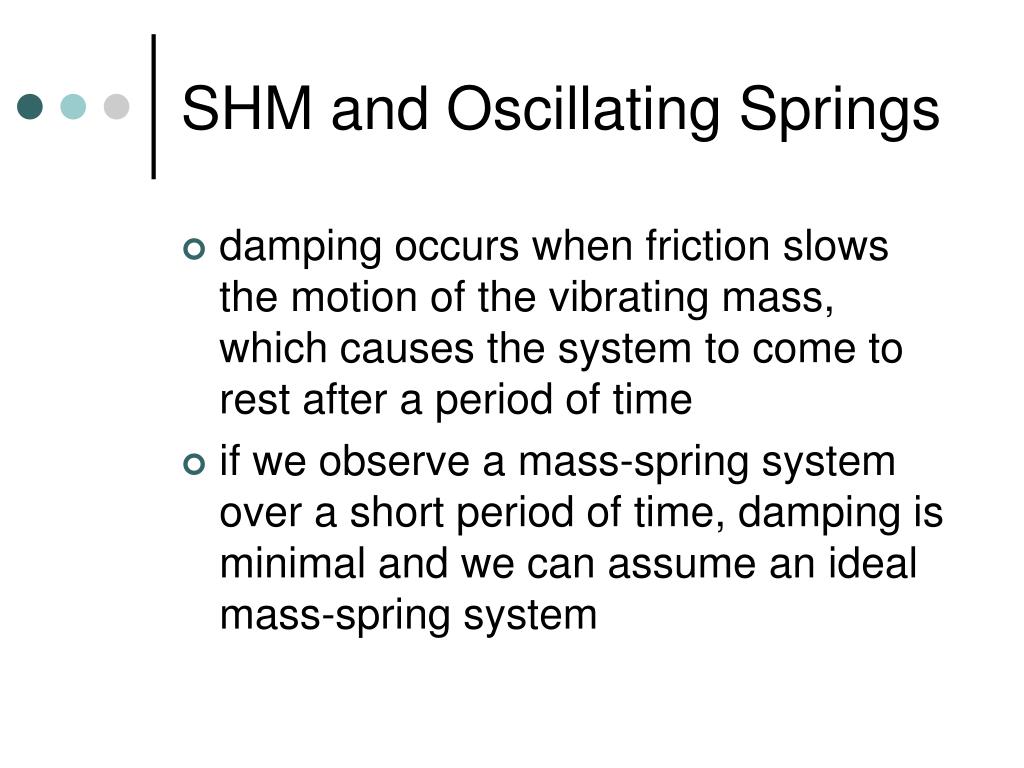 SHM and Oscillating Springs

damping occurs when friction slows the motion of the vibrating mass, which causes the system to come to rest after a period of time

if we observe a mass-spring system over a short period of time, damping is minimal and we can assume an ideal mass-spring system